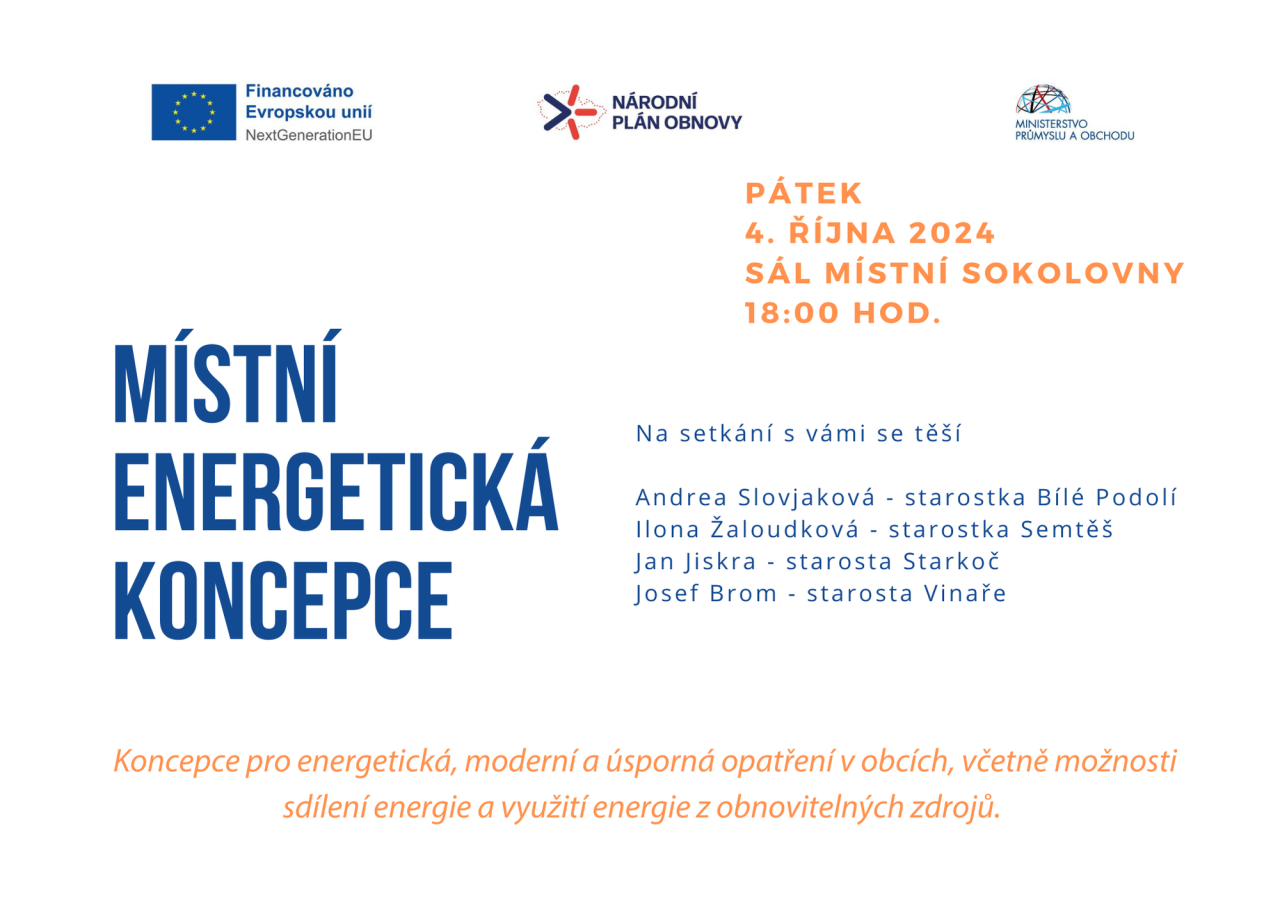 Financováno Evropskou unií
NextGenerationEU

NÁRODNÍ PLÁN OBNOVY

MINISTERSTVO PRŮMYSLU A OBCHODU

PÁTEK
4. ŘÍJNA 2024
SÁL MÍSTNÍ SOKOLOVNY
18:00 HOD.

MÍSTNÍ ENERGETICKÁ KONCEPCE

Na setkání s vámi se těší

Andrea Slovjaková - starostka Bílé Podolí
Ilona Žaloudková - starostka Semtěš
Jan Jiskra - starosta Starkoč
Josef Brom - starosta Vinaře

Koncepce pro energetická, moderní a úsporná opatření v obcích, včetně možnosti sdílení energie a využití energie z obnovitelných zdrojů.